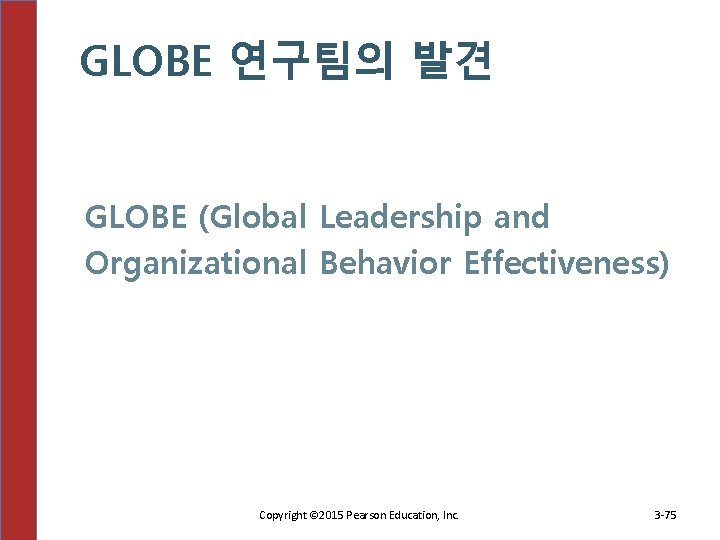 GLOBE 연구팀의 발견

GLOBE (Global Leadership and Organizational Behavior Effectiveness)

Copyright ©2015 Pearson Education, Inc.

3-75